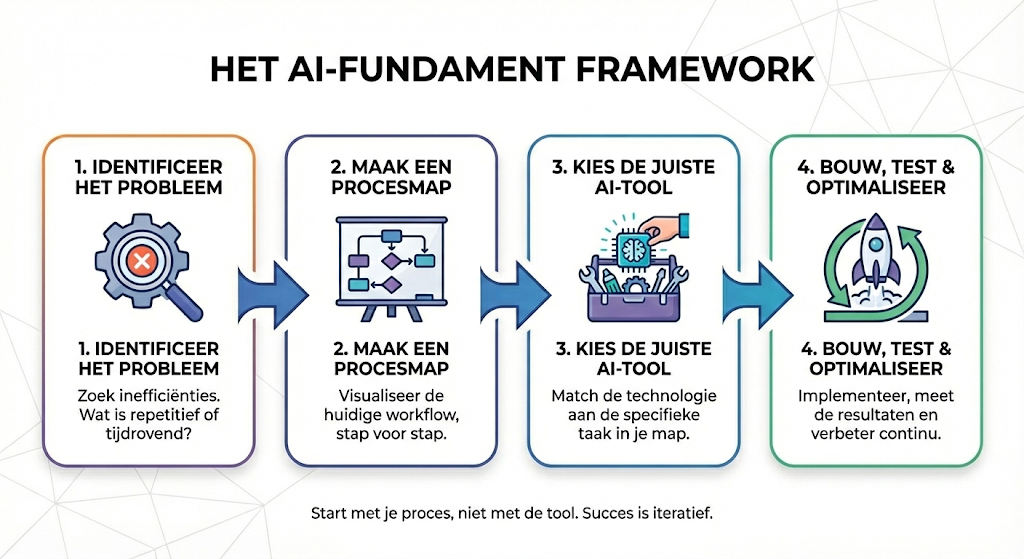 HET AI-FUNDAMENT FRAMEWORK

1. IDENTIFICEER HET PROBLEEM

1. IDENTIFICEER HET PROBLEEM

Zoek inefficiënties. Wat is repetitief of tijdrovend?

2. MAAK EEN PROCESMAP

2. MAAK EEN PROCESMAP

Visualiseer de huidige workflow, stap voor stap.

3. KIES DE JUISTE AI-TOOL

3. KIES DE JUISTE AI-TOOL

Match de technologie aan de specifieke taak in je map.

4. BOUW, TEST & OPTIMALISEER

4. BOUW, TEST & OPTIMALISEER

Implementeer, meet de resultaten en verbeter continu.

Start met je proces, niet met de tool. Succes is iteratief.